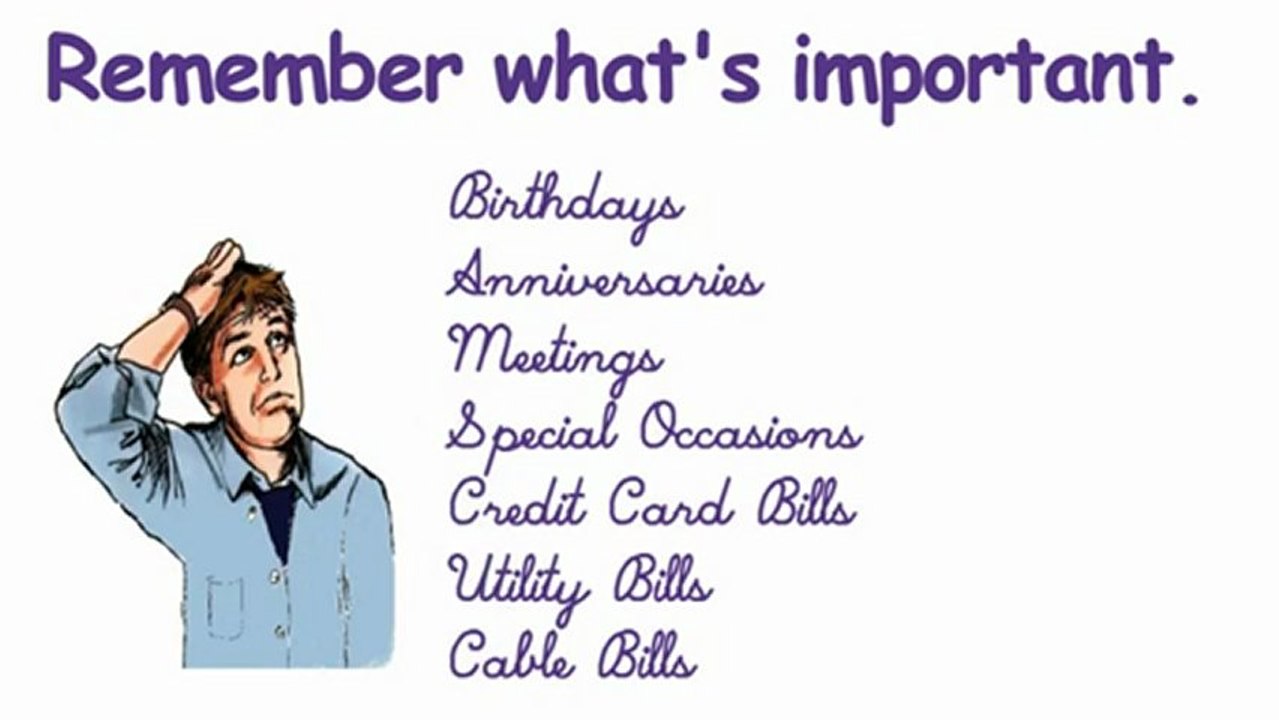 Remember what's important.

Birthdays
Anniversaries
Meetings
Special Occasions
Credit Card Bills
Utility Bills
Cable Bills